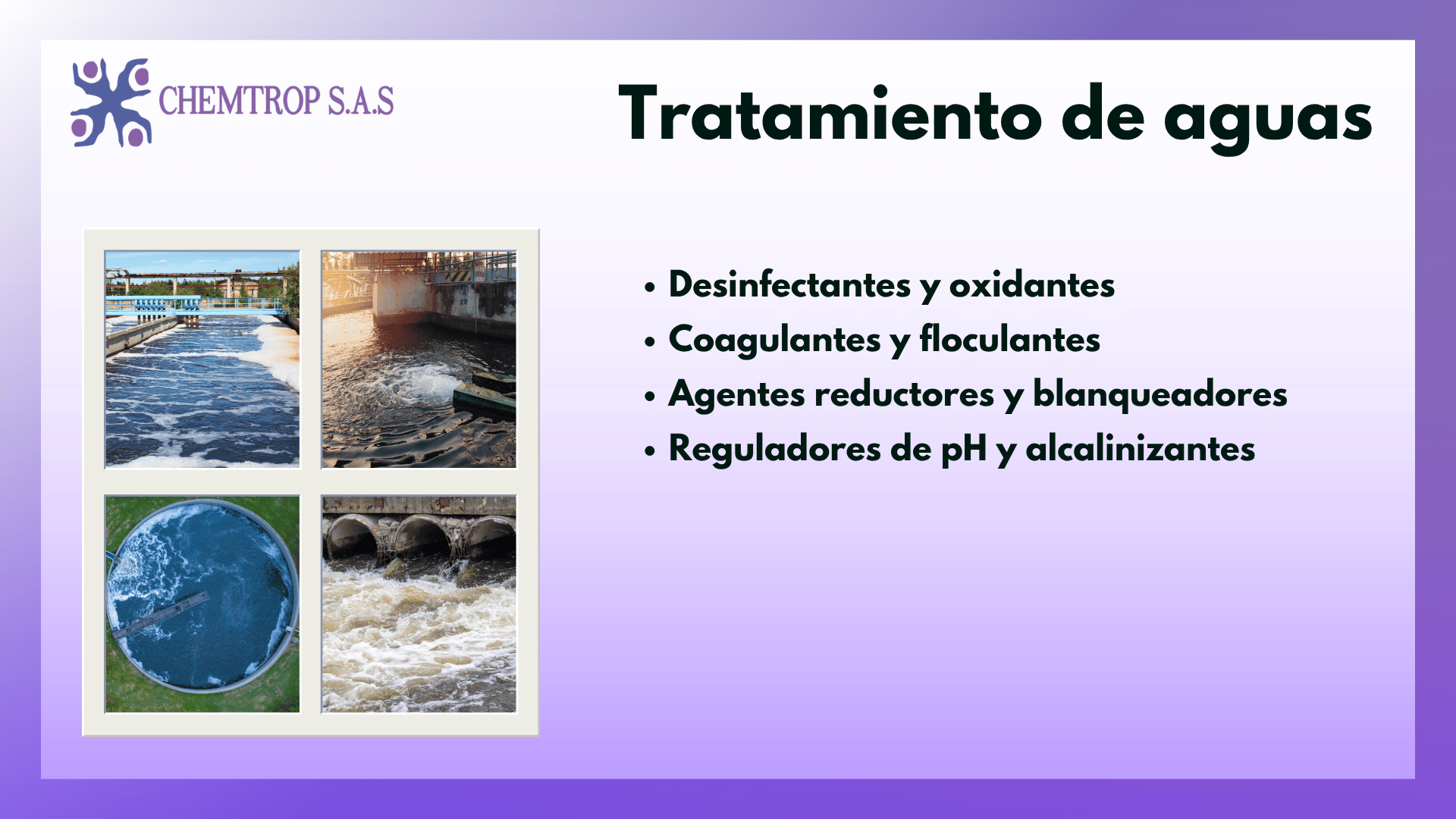 CHEMTROP S.A.S

Tratamiento de aguas

• Desinfectantes y oxidantes
• Coagulantes y floculantes
• Agentes reductores y blanqueadores
• Reguladores de pH y alcalinizantes